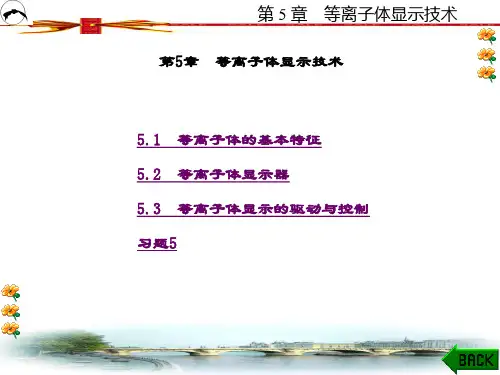 第 5 章　等离子体显示技术

第5章　等离子体显示技术

5.1　等离子体的基本特征

5.2　等离子体显示器

5.3　等离子体显示的驱动与控制

习题5

BACK